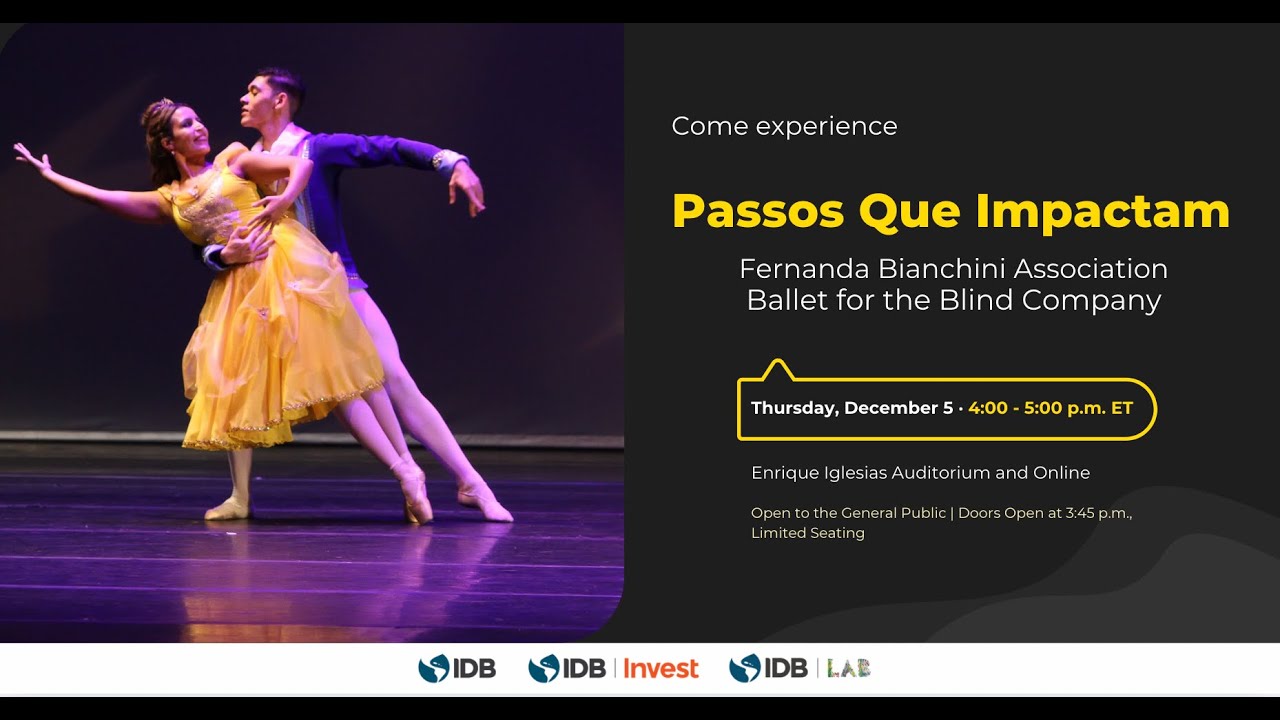 Come experience

Passos Que Impactam

Fernanda Bianchini Association
Ballet for the Blind Company

Thursday, December 5 · 4:00 - 5:00 p.m. ET

Enrique Iglesias Auditorium and Online

Open to the General Public | Doors Open at 3:45 p.m., Limited Seating

IDB IDB | Invest IDB | LAB